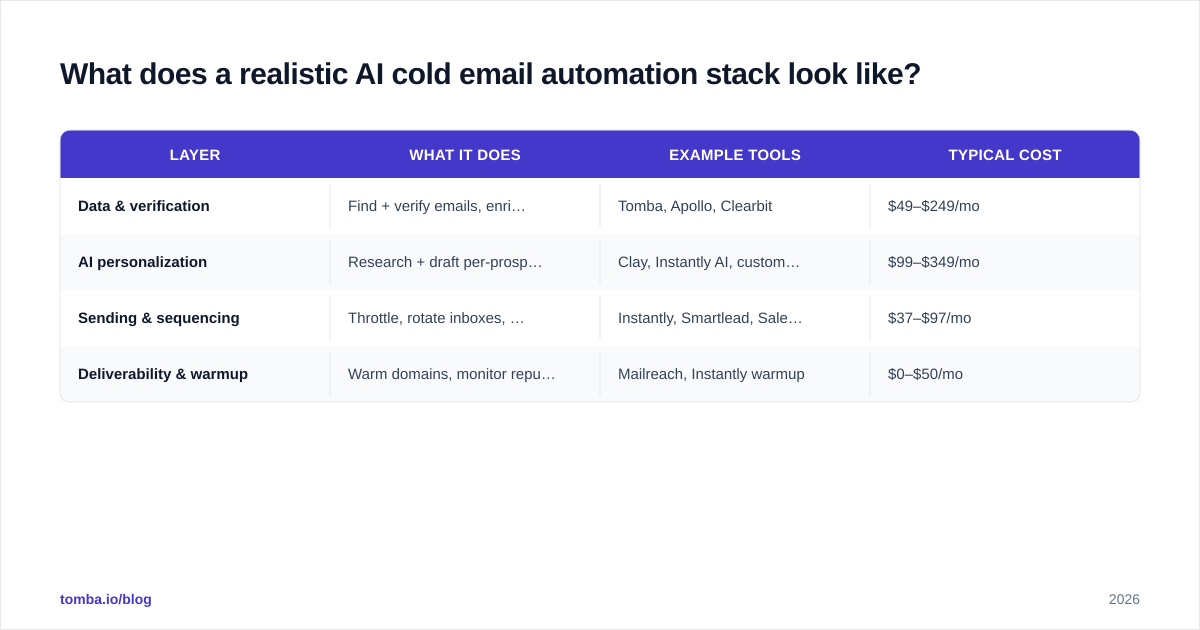 What does a realistic AI cold email automation stack look like?

| LAYER | WHAT IT DOES | EXAMPLE TOOLS | TYPICAL COST |
|---|---|---|---|
| Data & verification | Find + verify emails, enri… | Tomba, Apollo, Clearbit | \$49–\$249/mo |
| AI personalization | Research + draft per-prosp… | Clay, Instantly AI, custom… | \$99–\$349/mo |
| Sending & sequencing | Throttle, rotate inboxes, … | Instantly, Smartlead, Sale… | \$37–\$97/mo |
| Deliverability & warmup | Warm domains, monitor repu… | Mailreach, Instantly warmup | \$0–\$50/mo |

tomba.io/blog

2026